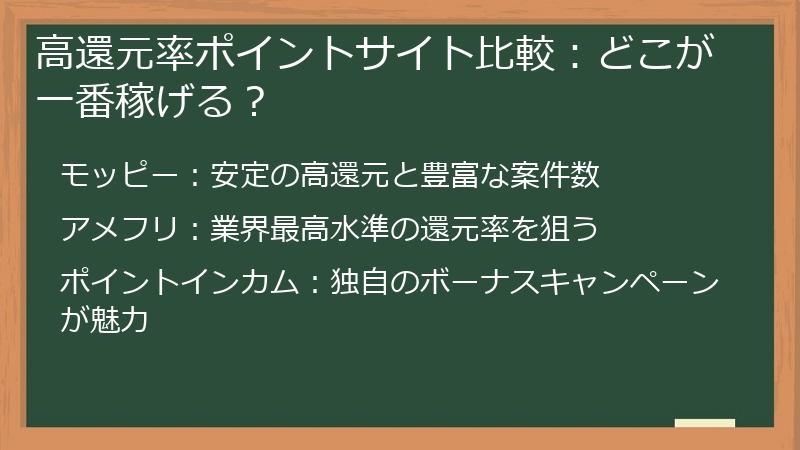 高還元率ポイントサイト比較：どこが一番稼げる？

モッピー：安定の高還元と豊富な案件数

アメフリ：業界最高水準の還元率を狙う

ポイントインカム：独自のボーナスキャンペーンが魅力